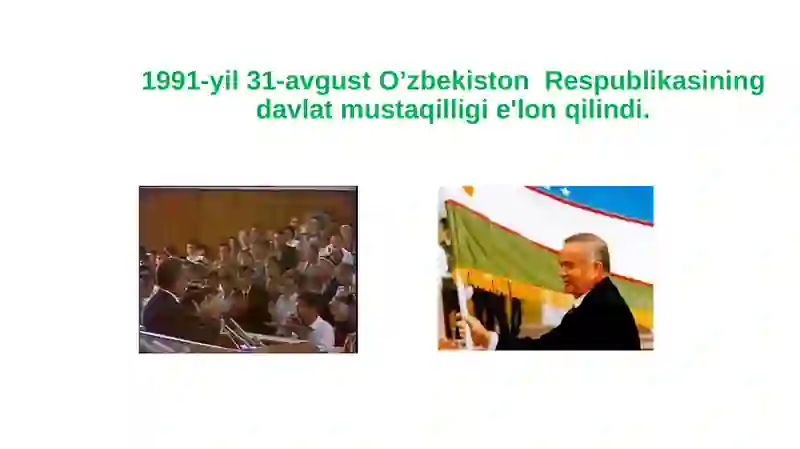 1991-yil 31-avgust O’zbekiston Respublikasining davlat mustaqilligi e'lon qilindi.